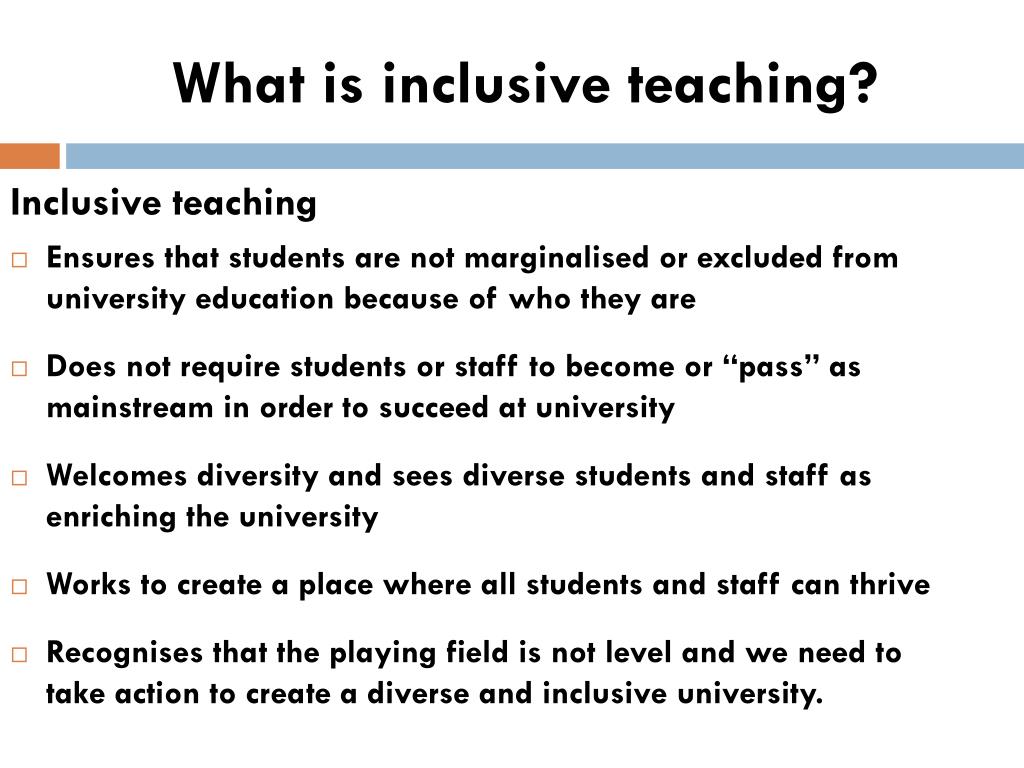 What is inclusive teaching?

Inclusive teaching

□ Ensures that students are not marginalised or excluded from university education because of who they are

□ Does not require students or staff to become or “pass” as mainstream in order to succeed at university

□ Welcomes diversity and sees diverse students and staff as enriching the university

□ Works to create a place where all students and staff can thrive

□ Recognises that the playing field is not level and we need to take action to create a diverse and inclusive university.